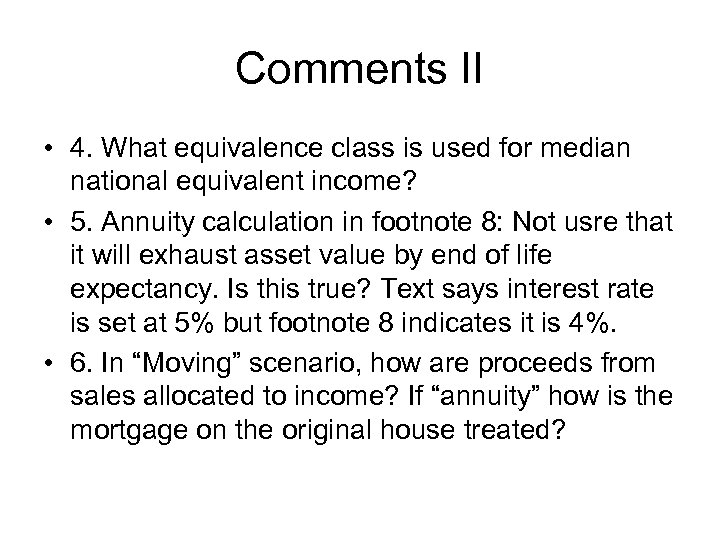 Comments II

• 4. What equivalence class is used for median national equivalent income?

• 5. Annuity calculation in footnote 8: Not usre that it will exhaust asset value by end of life expectancy. Is this true? Text says interest rate is set at 5% but footnote 8 indicates it is 4%.

• 6. In “Moving” scenario, how are proceeds from sales allocated to income? If “annuity” how is the mortgage on the original house treated?